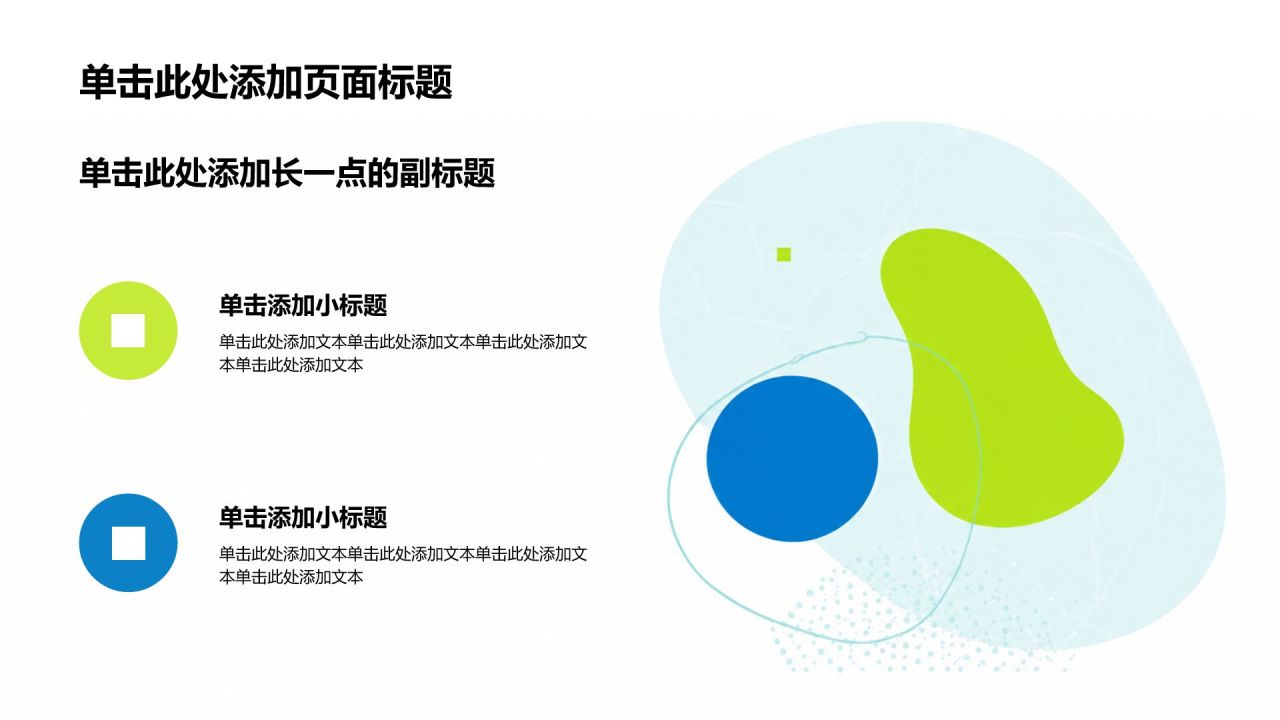 单击此处添加页面标题

单击此处添加长一点的副标题

单击添加小标题

单击此处添加文本单击此处添加文本单击此处添加文本单击此处添加文本

单击添加小标题

单击此处添加文本单击此处添加文本单击此处添加文本单击此处添加文本